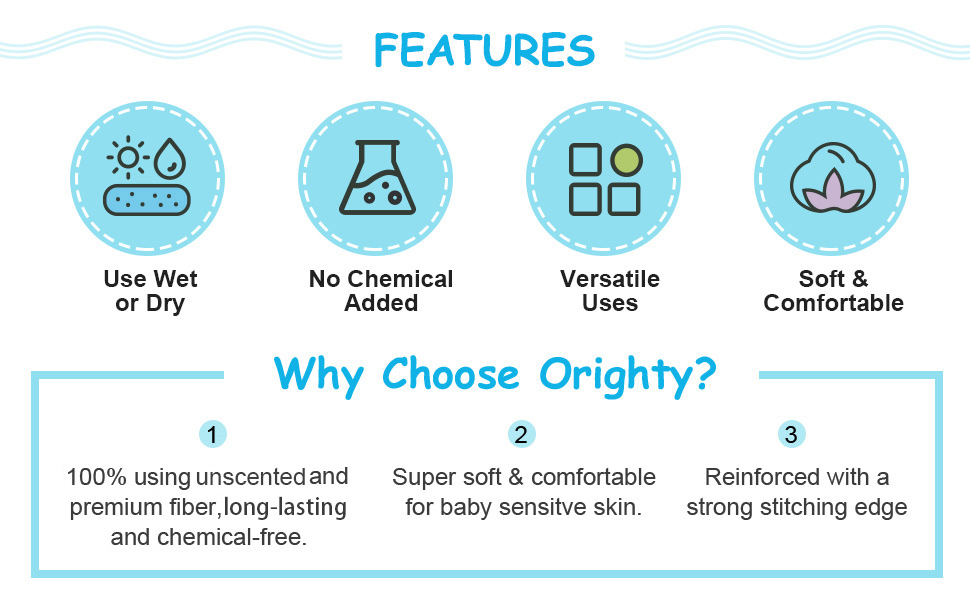 FEATURES

Use Wet or Dry

No Chemical Added

Versatile Uses

Soft & Comfortable

Why Choose Orighty?

1

100% using unscented and premium fiber,long-lasting and chemical-free.

2

Super soft & comfortable for baby sensitve skin.

3

Reinforced with a strong stitching edge